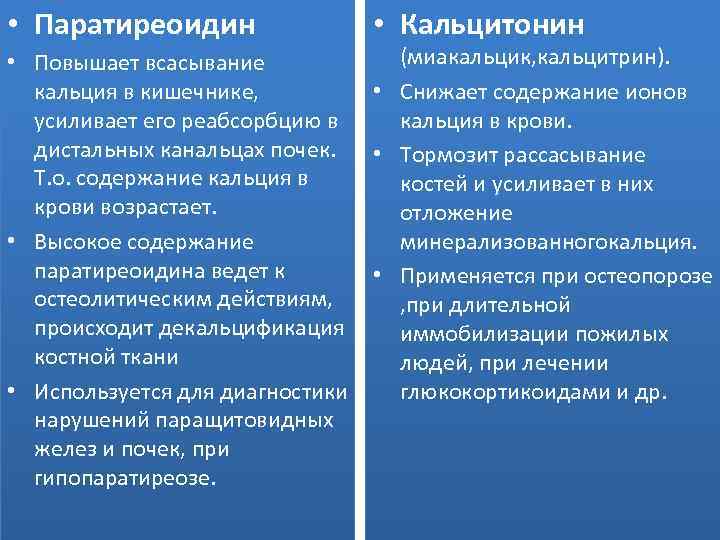 • Паратиреоидин

• Повышает всасывание кальция в кишечнике, усиливает его реабсорбцию в дистальных канальцах почек. Т.о. содержание кальция в крови возрастает.

• Высокое содержание паратиреоидина ведет к остеолитическим действиям, происходит декальцификация костной ткани

• Используется для диагностики нарушений паращитовидных желез и почек, при гипопаратиреозе.

• Кальцитонин (миакальцик,кальцитрин).

• Снижает содержание ионов кальция в крови.

• Тормозит рассасывание костей и усиливает в них отложение минерализованногокальция.

• Применяется при остеопорозе ,при длительной иммобилизации пожилых людей, при лечении глюкокортикоидами и др.